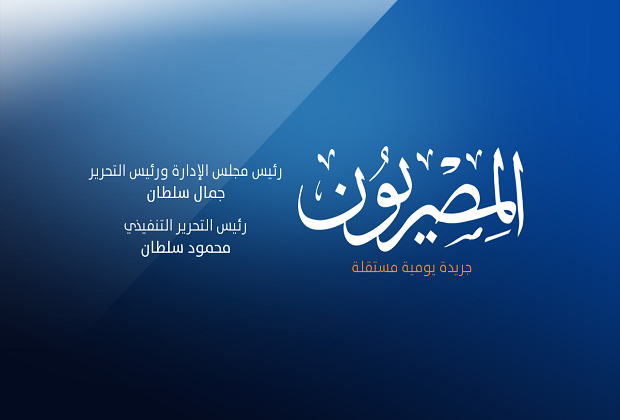 المصريون
جريدة يومية مستقلة

رئيس مجلس الإدارة ورئيس التحرير
جمال سلطان

رئيس التحرير التنفيذي
محمود سلطان